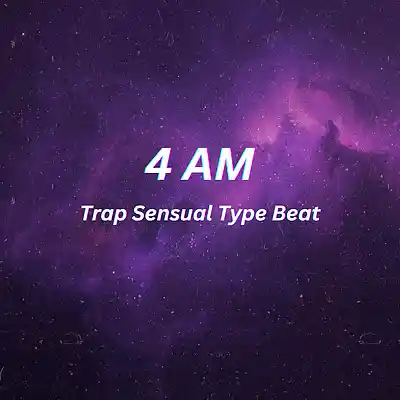 4 AM

Trap Sensual Type Beat